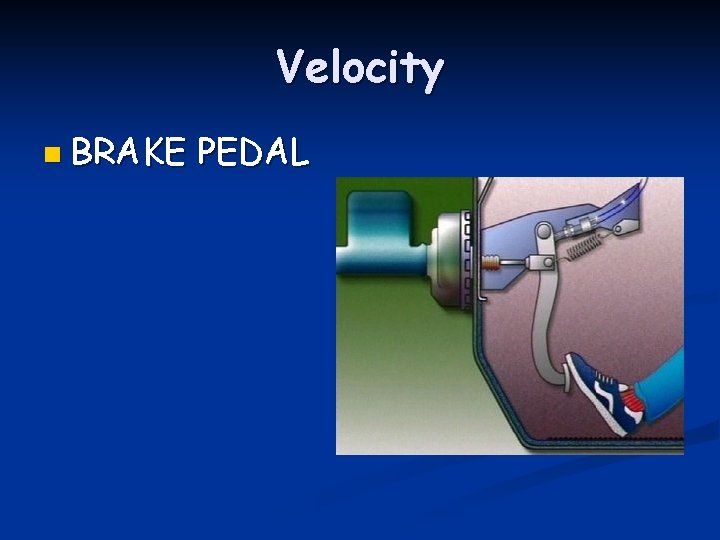 Velocity

BRAKE PEDAL